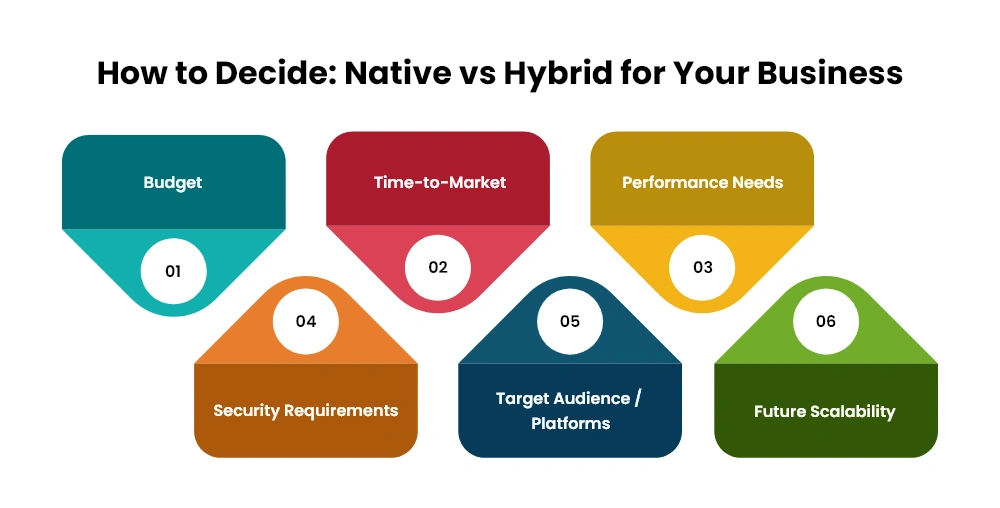 How to Decide: Native vs Hybrid for Your Business

Budget

01

Time-to-Market

02

Performance Needs

03

04

Security Requirements

05

Target Audience / Platforms

06

Future Scalability